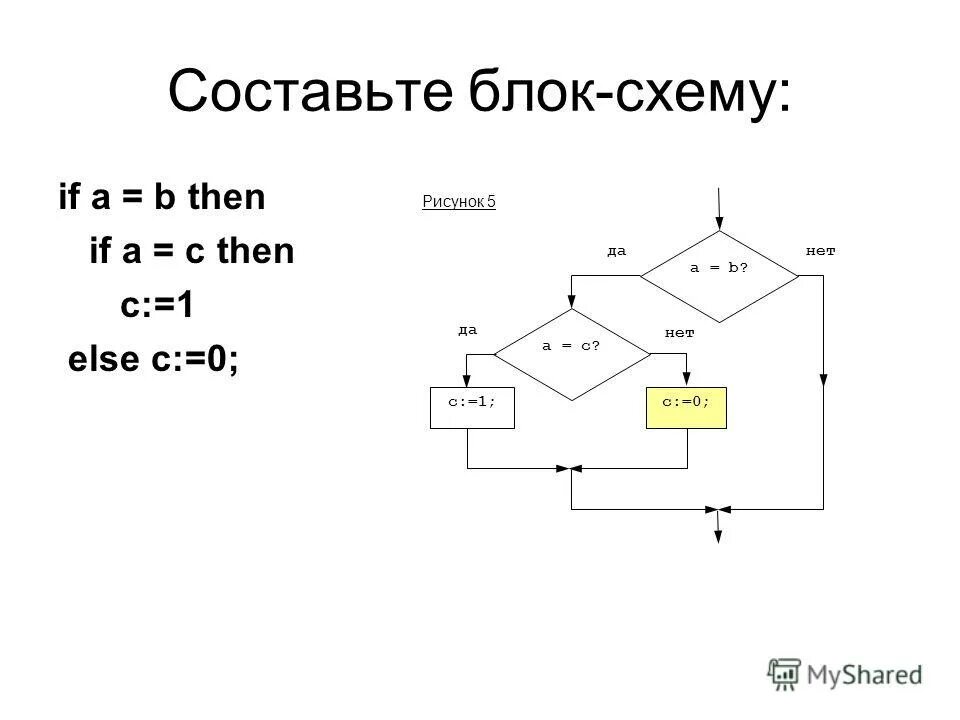 Составьте блок-схему:

if a = b then
  if a = c then
    c:=1
 else c:=0;

Рисунок 5

да
a = b?
нет

да
a = c?
нет

c:=1;

c:=0;

MyShared